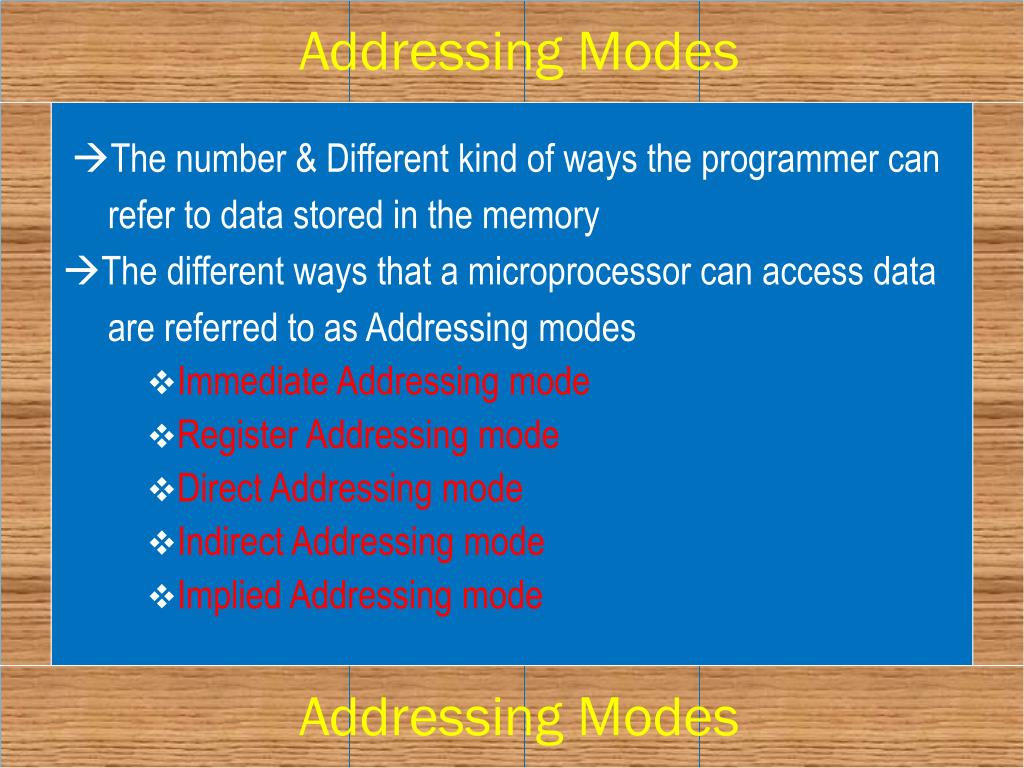 Addressing Modes

→The number & Different kind of ways the programmer can refer to data stored in the memory

→The different ways that a microprocessor can access data are referred to as Addressing modes

❖Immediate Addressing mode
❖Register Addressing mode
❖Direct Addressing mode
❖Indirect Addressing mode
❖Implied Addressing mode

Addressing Modes